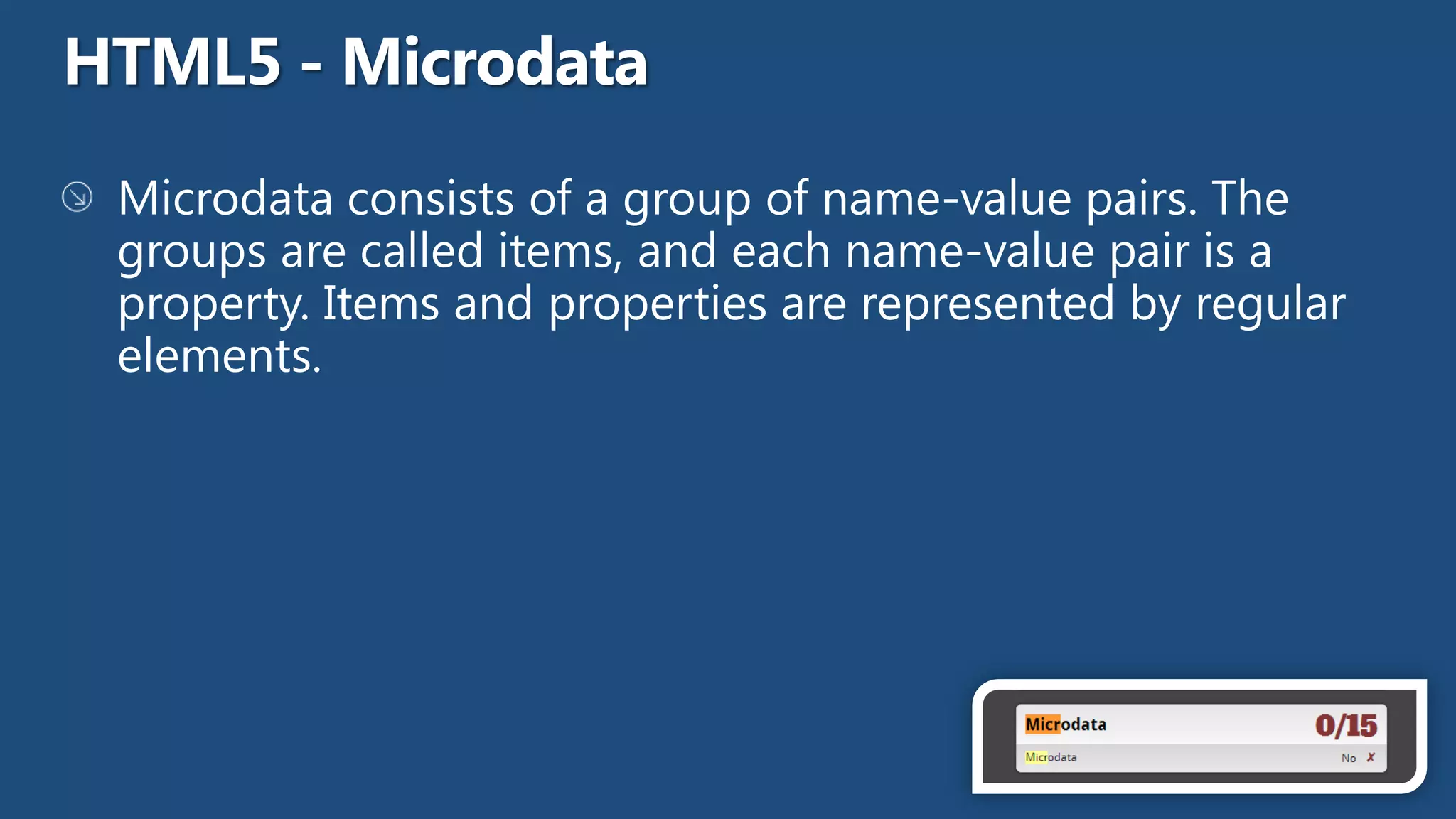 HTML5 - Microdata

Microdata consists of a group of name-value pairs. The groups are called items, and each name-value pair is a property. Items and properties are represented by regular elements.

Microdata 0/15

Microdata No ✗